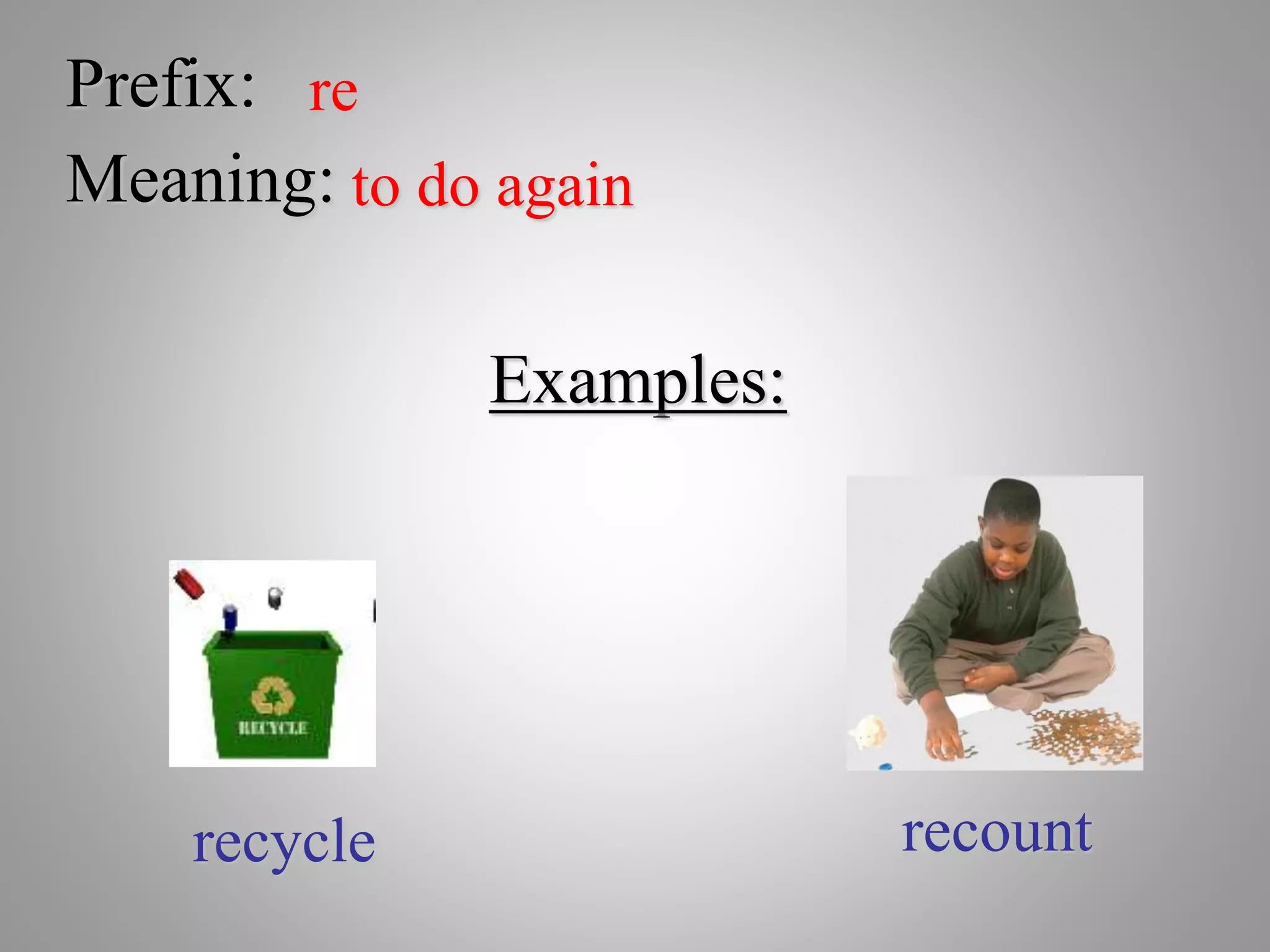 Prefix: re
Meaning: to do again

Examples:

RECYCLE

recycle

recount